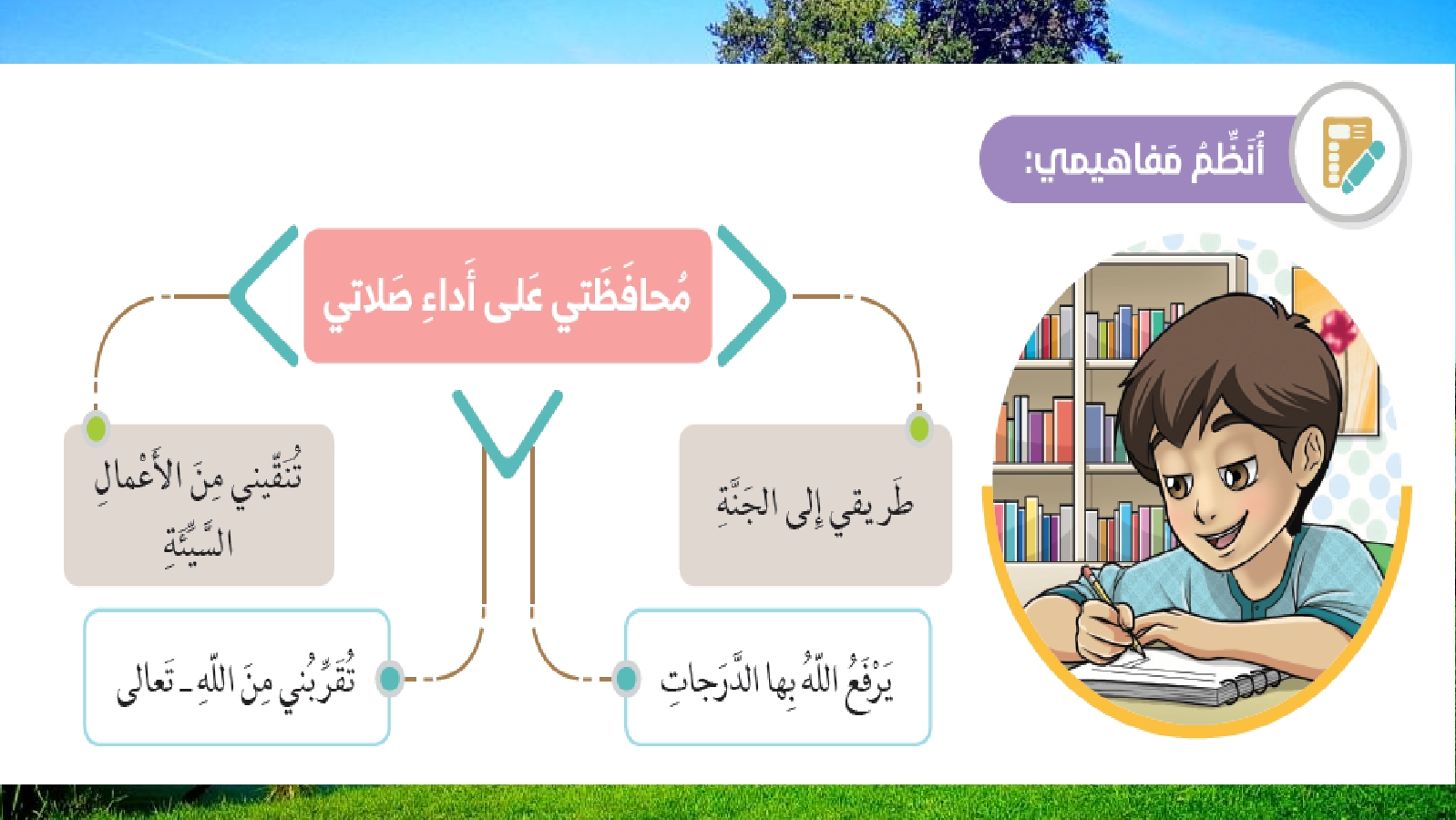 أُنَظِّمُ مَفاهيمي:

مُحافَظَتي عَلى أَداءِ صَلاتي

طَريقي إِلى الجَنَّةِ

تُنَقّيني مِنَ الأَعْمالِ السَّيِّئَةِ

يَرْفَعُ اللّٰهُ بِها الدَّرَجاتِ

تُقَرِّبُني مِنَ اللّٰهِ ـ تَعالى